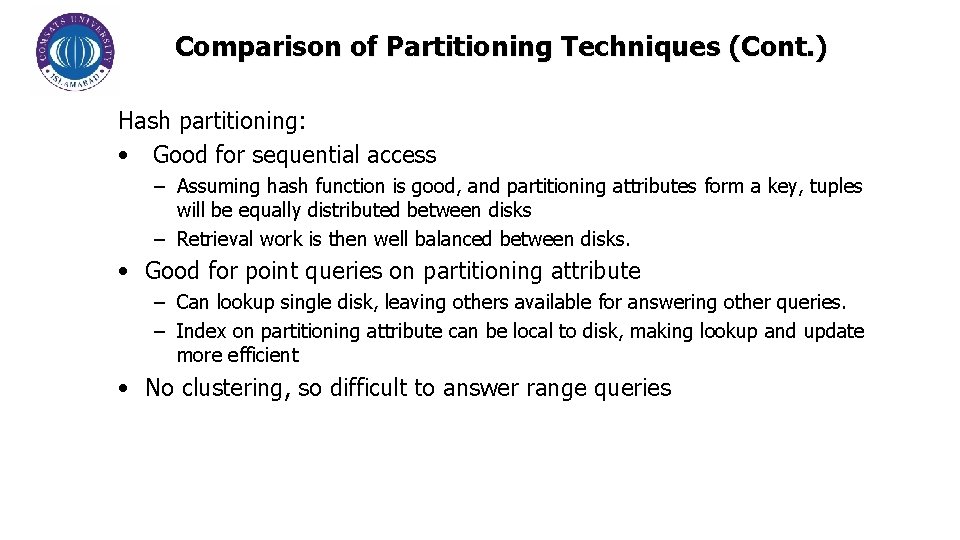 COMSATS UNIVERSITY ISLAMABAD

Comparison of Partitioning Techniques (Cont.)

Hash partitioning:

• Good for sequential access
  – Assuming hash function is good, and partitioning attributes form a key, tuples will be equally distributed between disks
  – Retrieval work is then well balanced between disks.

• Good for point queries on partitioning attribute
  – Can lookup single disk, leaving others available for answering other queries.
  – Index on partitioning attribute can be local to disk, making lookup and update more efficient

• No clustering, so difficult to answer range queries